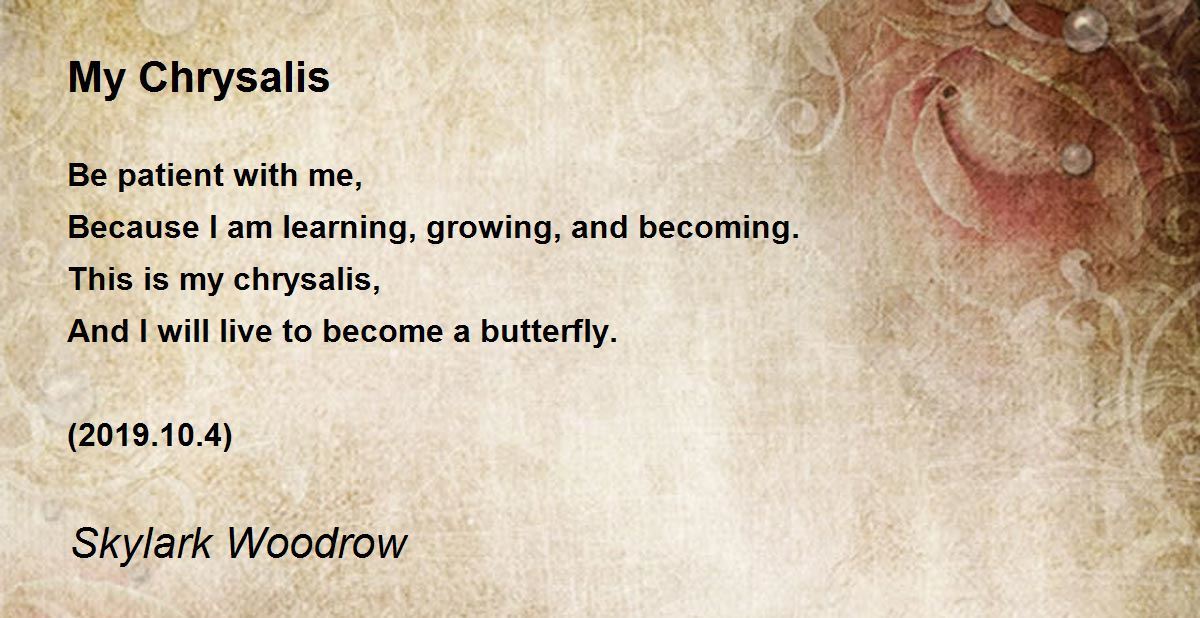 My Chrysalis

Be patient with me,
Because I am learning, growing, and becoming.
This is my chrysalis,
And I will live to become a butterfly.

(2019.10.4)

Skylark Woodrow